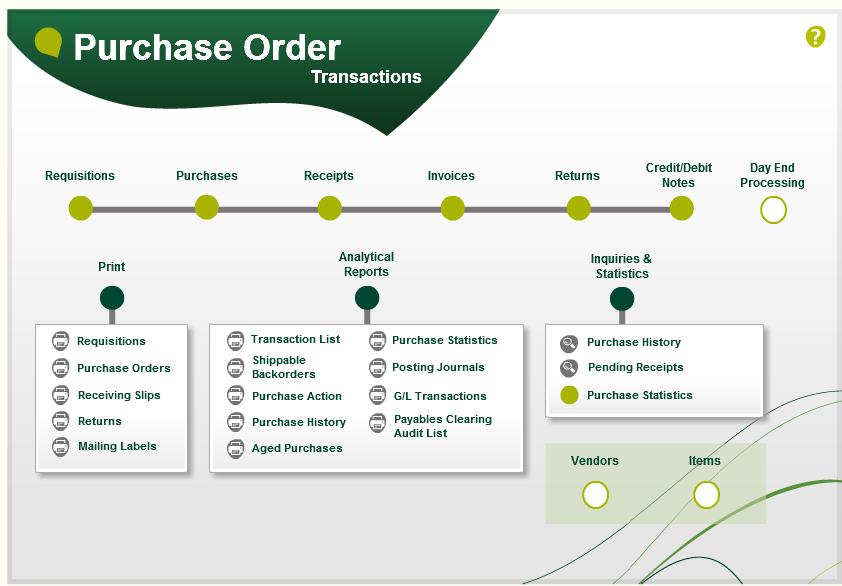 Purchase Order
Transactions

?

Requisitions
Purchases
Receipts
Invoices
Returns
Credit/Debit Notes
Day End Processing

Print

Requisitions
Purchase Orders
Receiving Slips
Returns
Mailing Labels

Analytical Reports

Transaction List
Shippable Backorders
Purchase Action
Purchase History
Aged Purchases

Purchase Statistics
Posting Journals
G/L Transactions
Payables Clearing Audit List

Inquiries & Statistics

Purchase History
Pending Receipts
Purchase Statistics

Vendors
Items